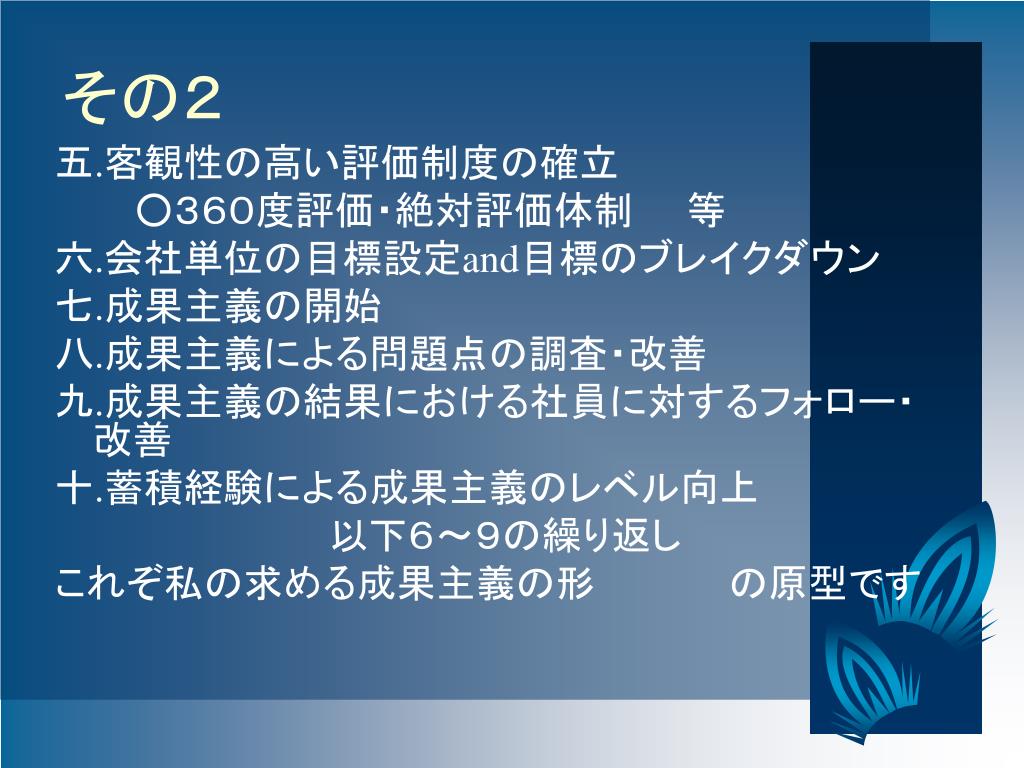 その２

五.客観性の高い評価制度の確立

〇３６０度評価・絶対評価体制　等

六.会社単位の目標設定and目標のブレイクダウン

七.成果主義の開始

八.成果主義による問題点の調査・改善

九.成果主義の結果における社員に対するフォロー・改善

十.蓄積経験による成果主義のレベル向上

以下６～９の繰り返し

これぞ私の求める成果主義の形　の原型です